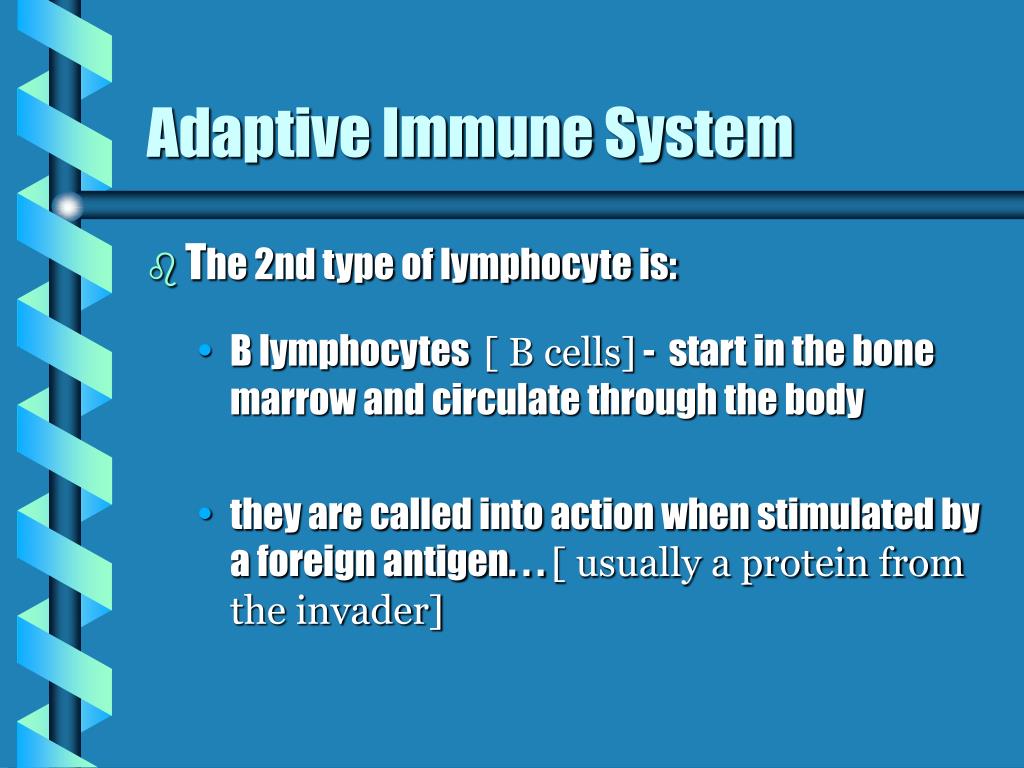 Adaptive Immune System

The 2nd type of lymphocyte is:

• B lymphocytes [ B cells] - start in the bone marrow and circulate through the body

• they are called into action when stimulated by a foreign antigen…[ usually a protein from the invader]